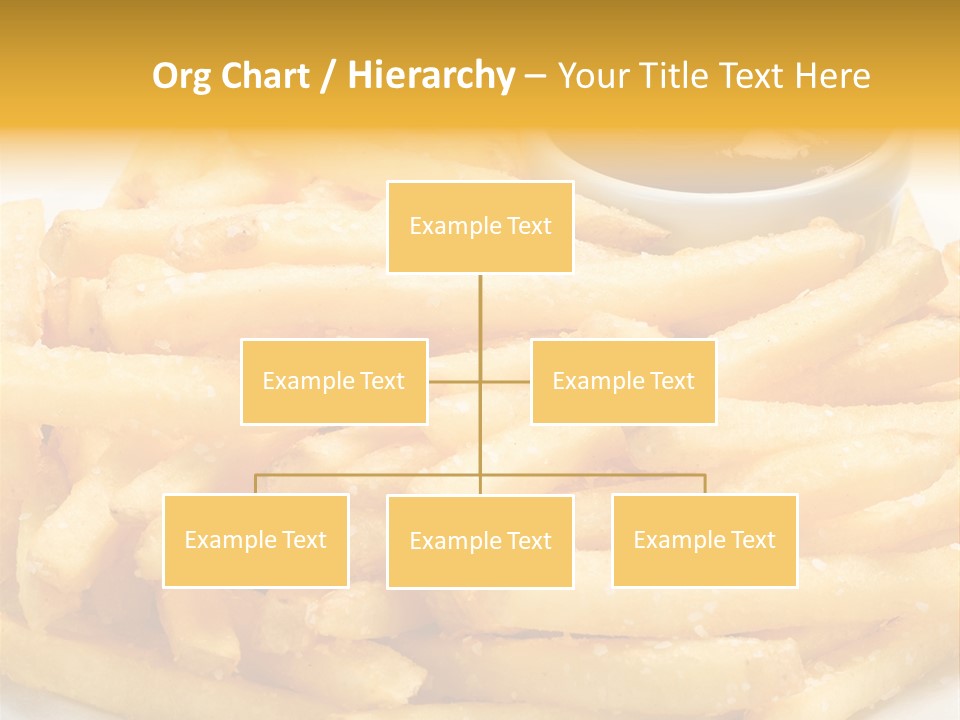 Org Chart / Hierarchy – Your Title Text Here

Example Text

Example Text

Example Text

Example Text

Example Text

Example Text